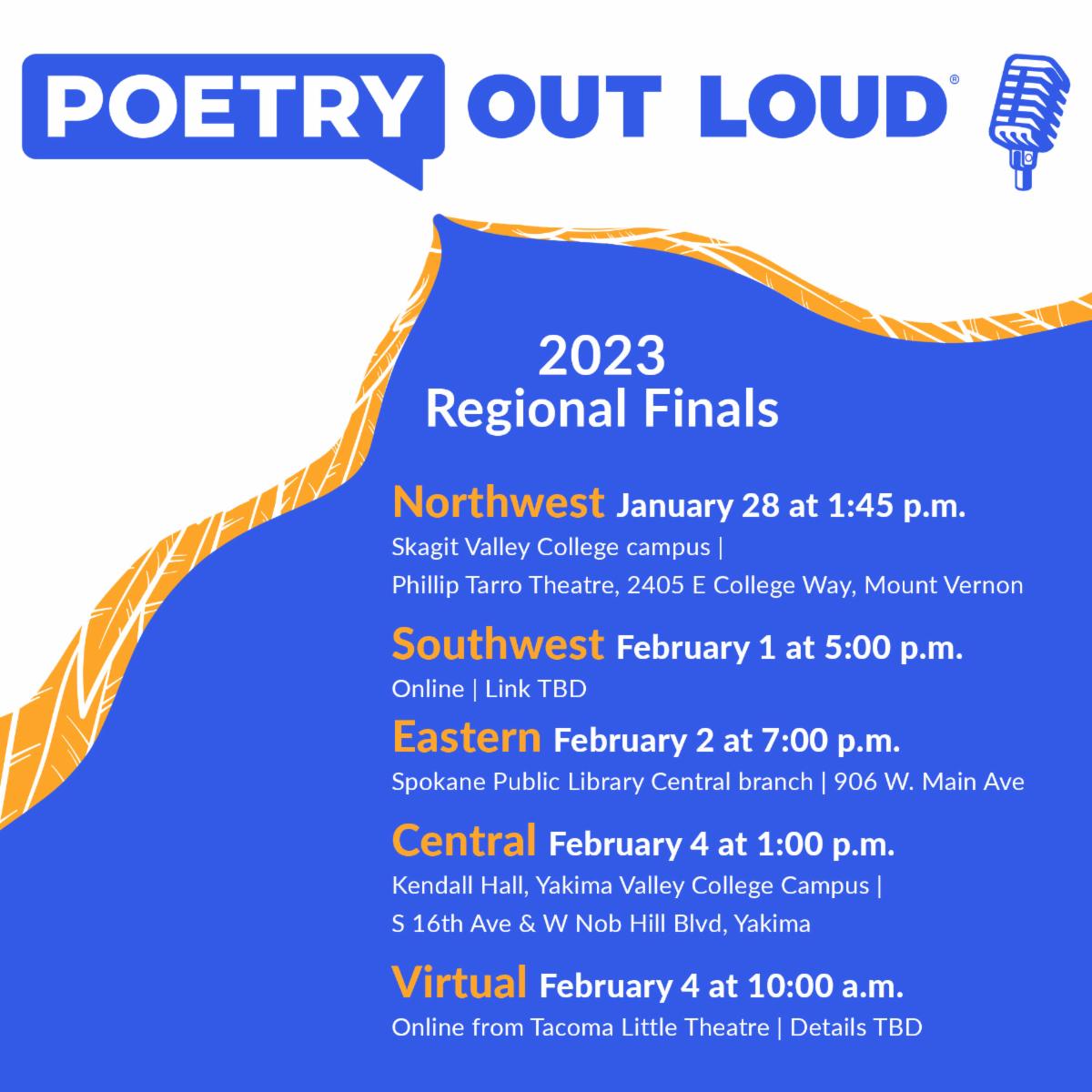 POETRY OUT LOUD®

2023
Regional Finals

Northwest January 28 at 1:45 p.m.
Skagit Valley College campus |
Phillip Tarro Theatre, 2405 E College Way, Mount Vernon

Southwest February 1 at 5:00 p.m.
Online | Link TBD

Eastern February 2 at 7:00 p.m.
Spokane Public Library Central branch | 906 W. Main Ave

Central February 4 at 1:00 p.m.
Kendall Hall, Yakima Valley College Campus |
S 16th Ave & W Nob Hill Blvd, Yakima

Virtual February 4 at 10:00 a.m.
Online from Tacoma Little Theatre | Details TBD